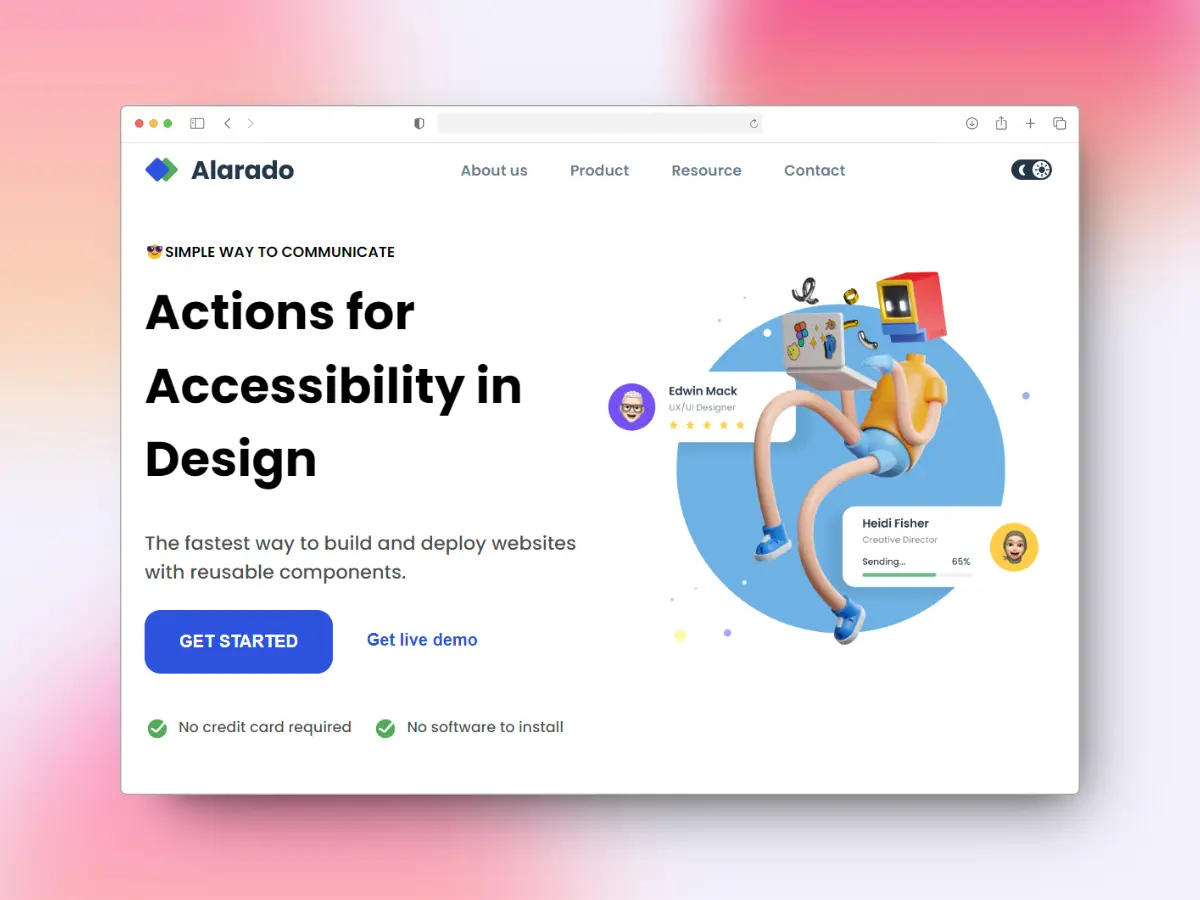 Alarado

About us Product Resource Contact

😎SIMPLE WAY TO COMMUNICATE

Actions for Accessibility in Design

The fastest way to build and deploy websites with reusable components.

GET STARTED

Get live demo

No credit card required

No software to install

Edwin Mack
UX/UI Designer

Heidi Fisher
Creative Director
Sending... 65%